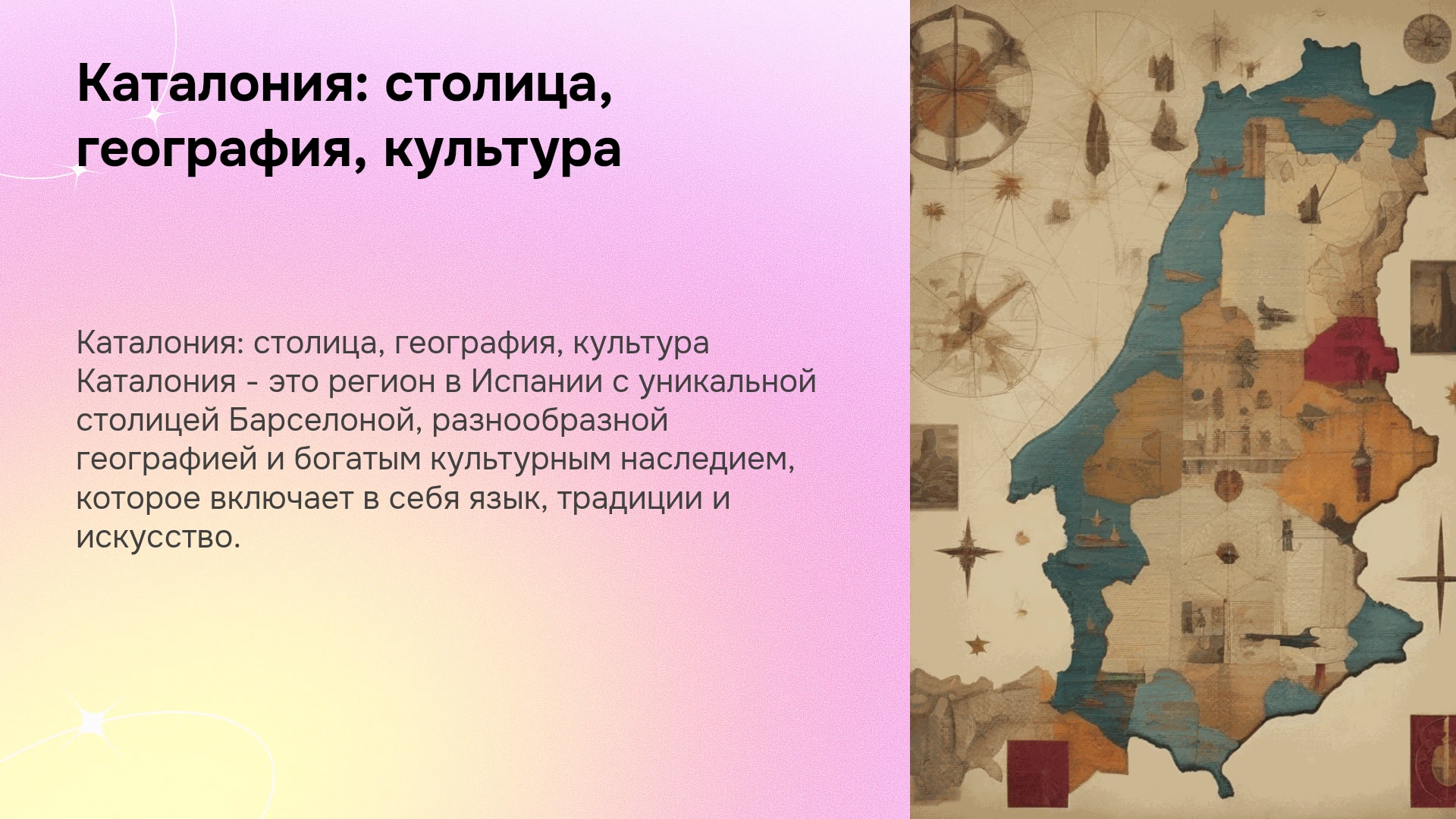 Каталония: столица, география, культура

Каталония: столица, география, культура Каталония - это регион в Испании с уникальной столицей Барселоной, разнообразной географией и богатым культурным наследием, которое включает в себя язык, традиции и искусство.